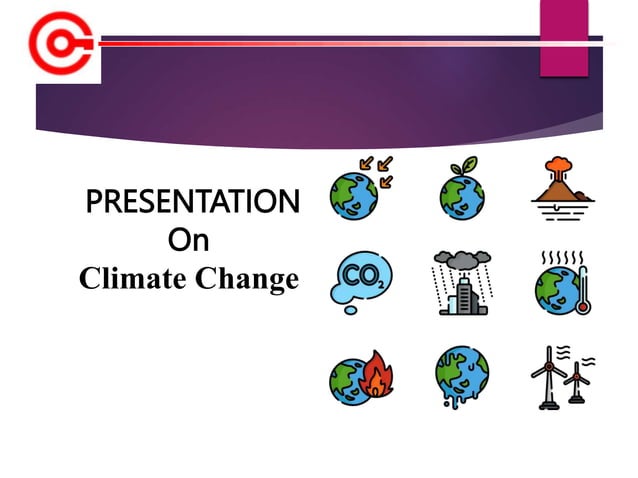 PRESENTATION
On
Climate Change

$CO_2$